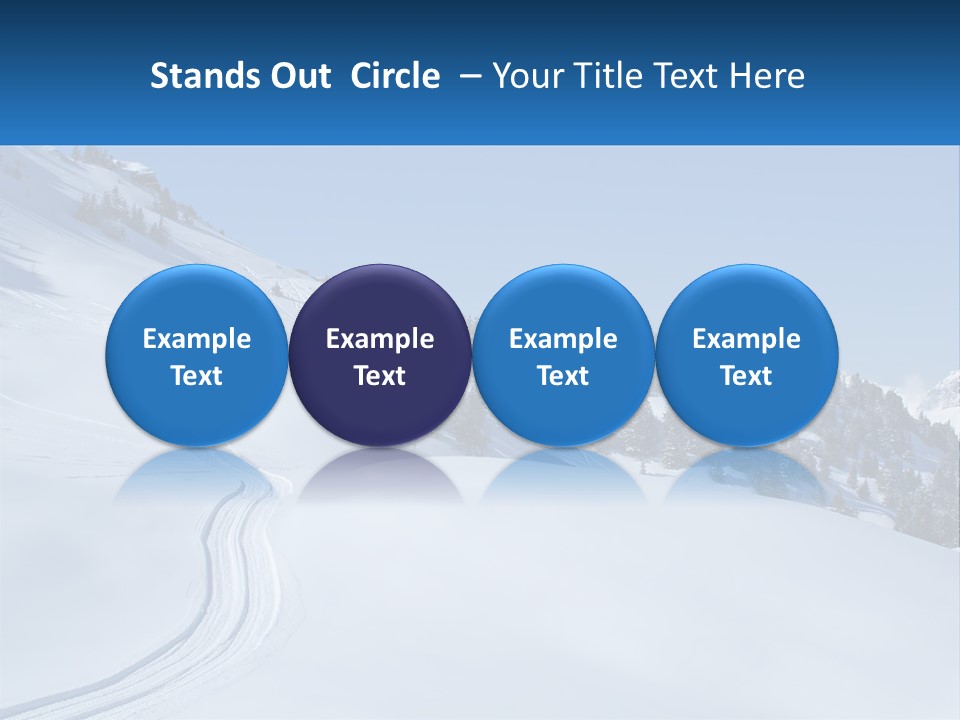 Stands Out Circle – Your Title Text Here

Example Text

Example Text

Example Text

Example Text